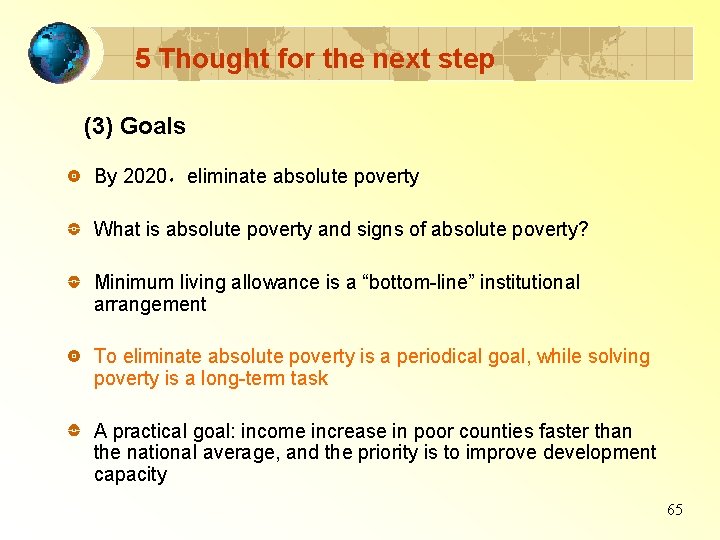 5 Thought for the next step

(3) Goals

By 2020，eliminate absolute poverty

What is absolute poverty and signs of absolute poverty?

Minimum living allowance is a “bottom-line” institutional arrangement

To eliminate absolute poverty is a periodical goal, while solving poverty is a long-term task

A practical goal: income increase in poor counties faster than the national average, and the priority is to improve development capacity

65